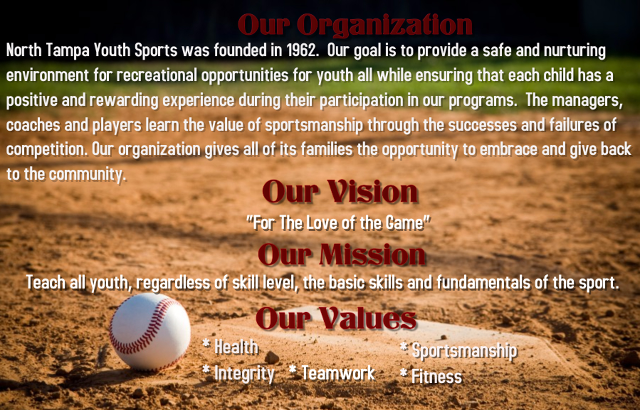 Our Organization

North Tampa Youth Sports was founded in 1962. Our goal is to provide a safe and nurturing environment for recreational opportunities for youth all while ensuring that each child has a positive and rewarding experience during their participation in our programs. The managers, coaches and players learn the value of sportsmanship through the successes and failures of competition. Our organization gives all of its families the opportunity to embrace and give back to the community.

Our Vision

"For The Love of the Game"

Our Mission

Teach all youth, regardless of skill level, the basic skills and fundamentals of the sport.

Our Values

* Health
* Integrity * Teamwork
* Sportsmanship
* Fitness